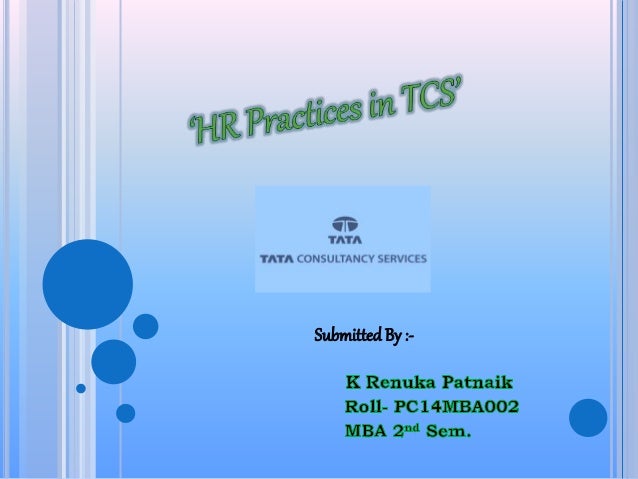 'HR Practices in TCS'

TATA

TATA CONSULTANCY SERVICES

Submitted By :-

K Renuka Patnaik
Roll- PC14MBA002
MBA 2$^{nd}$ Sem.